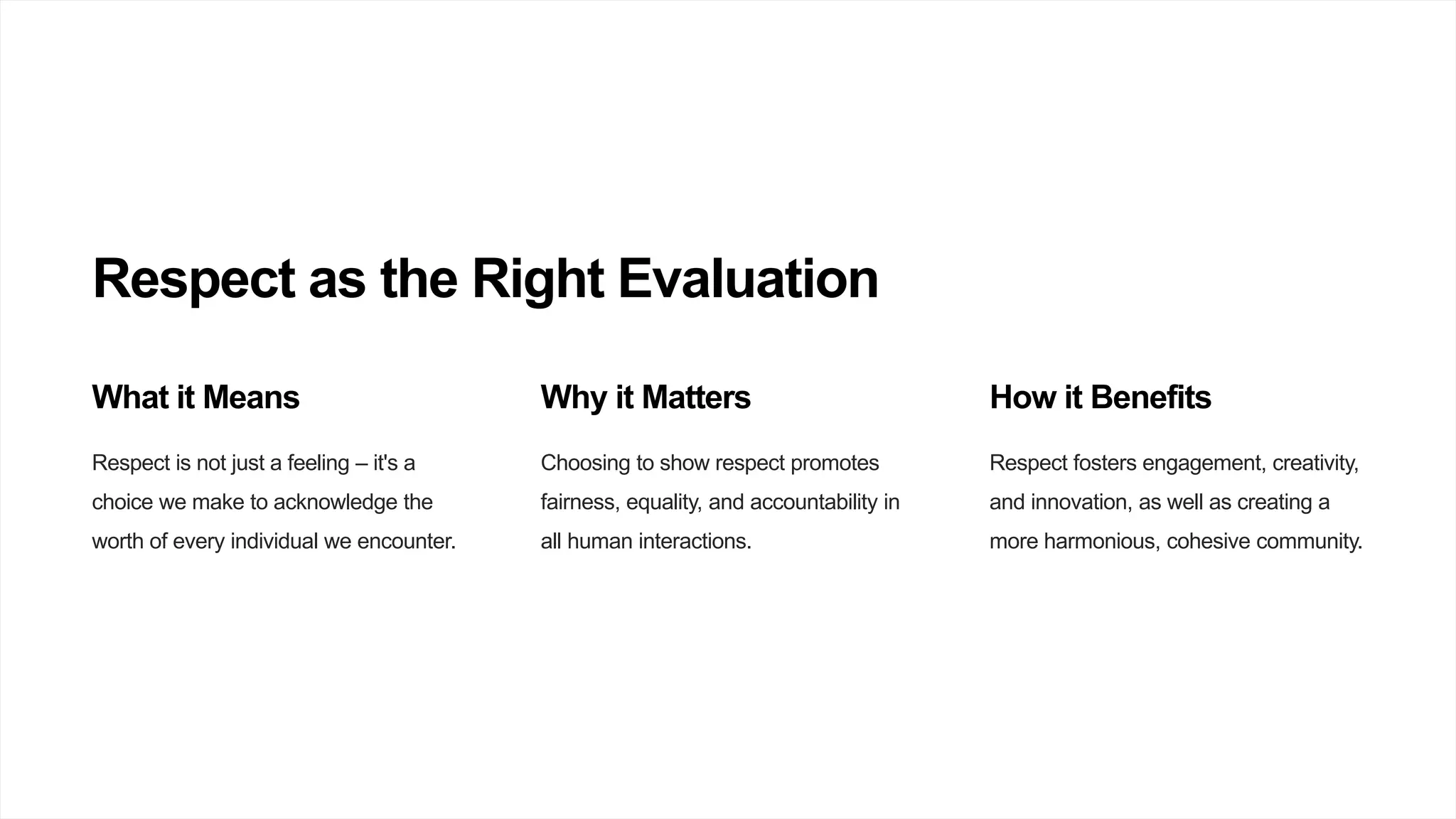 Respect as the Right Evaluation

What it Means

Respect is not just a feeling – it's a choice we make to acknowledge the worth of every individual we encounter.

Why it Matters

Choosing to show respect promotes fairness, equality, and accountability in all human interactions.

How it Benefits

Respect fosters engagement, creativity, and innovation, as well as creating a more harmonious, cohesive community.